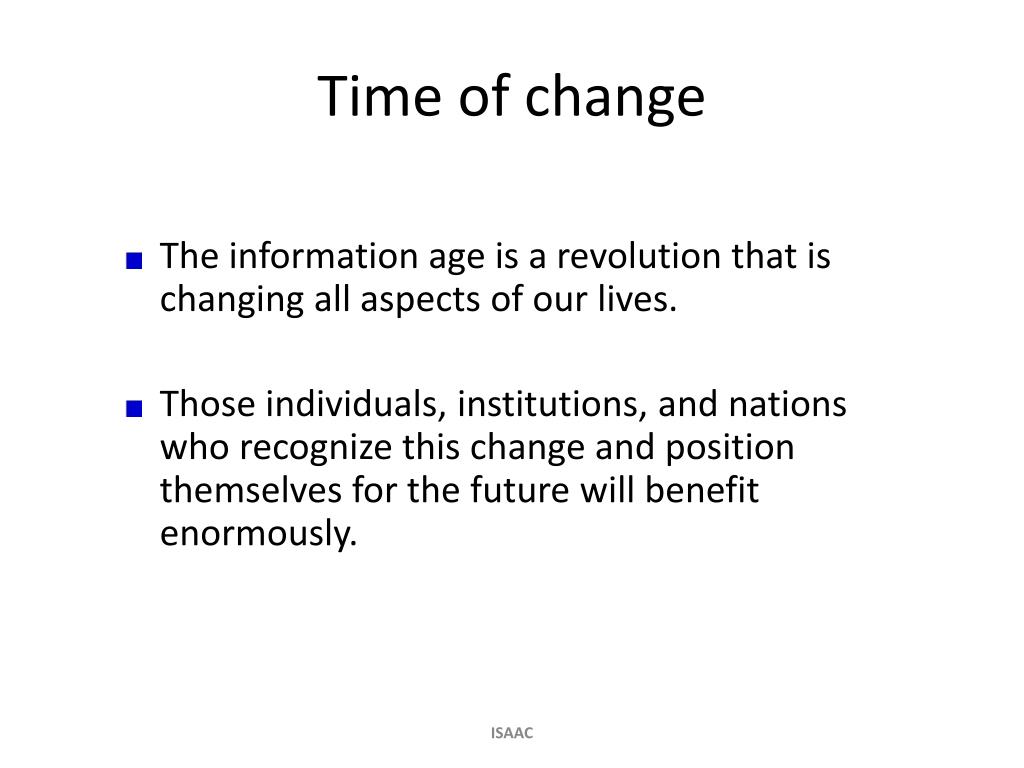 Time of change

- The information age is a revolution that is changing all aspects of our lives.

- Those individuals, institutions, and nations who recognize this change and position themselves for the future will benefit enormously.

ISAAC